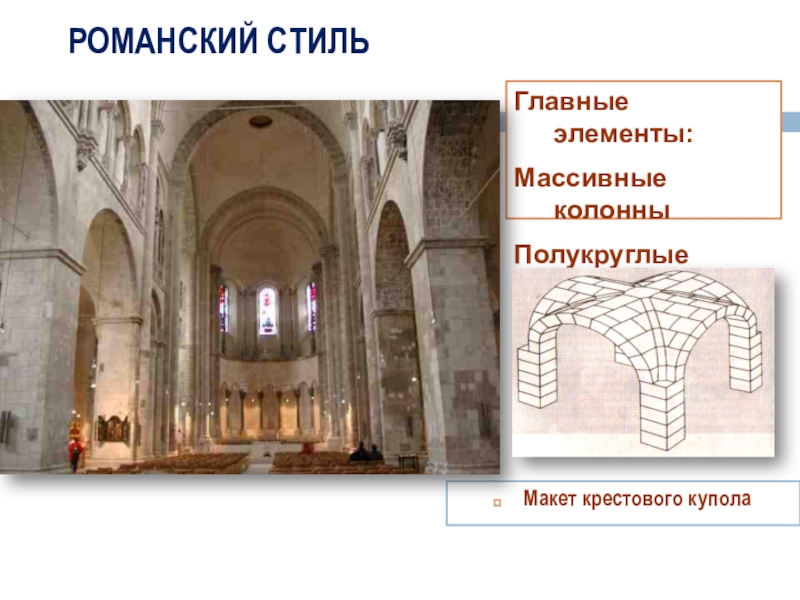 РОМАНСКИЙ СТИЛЬ

Главные элементы:

Массивные колонны

Полукруглые

Макет крестового купола